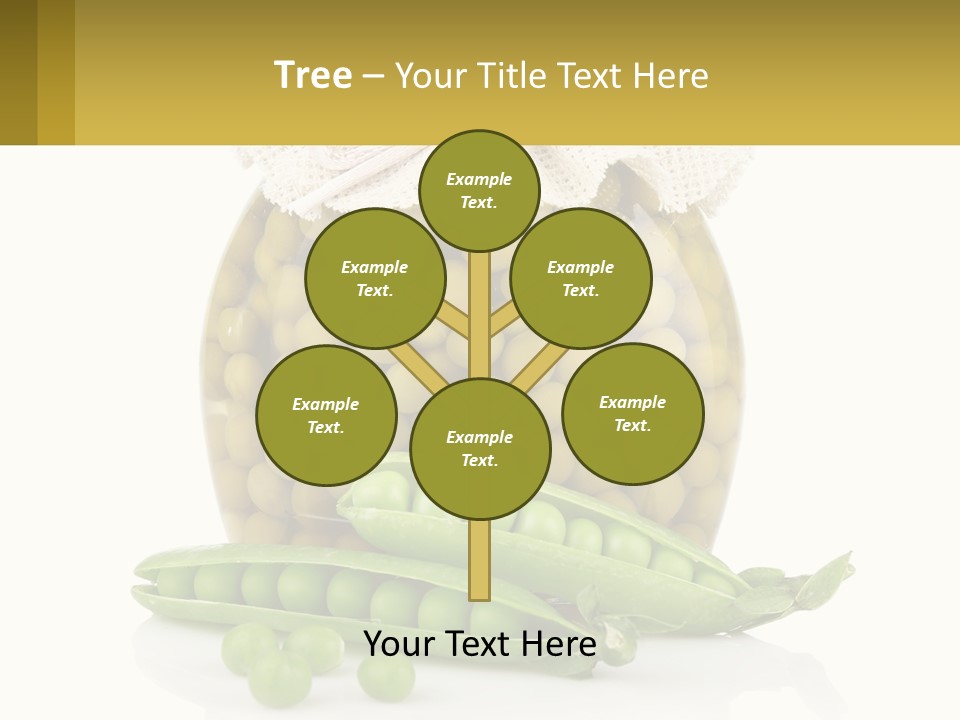 Tree – Your Title Text Here

Example Text.

Example Text.

Example Text.

Example Text.

Example Text.

Example Text.

Your Text Here